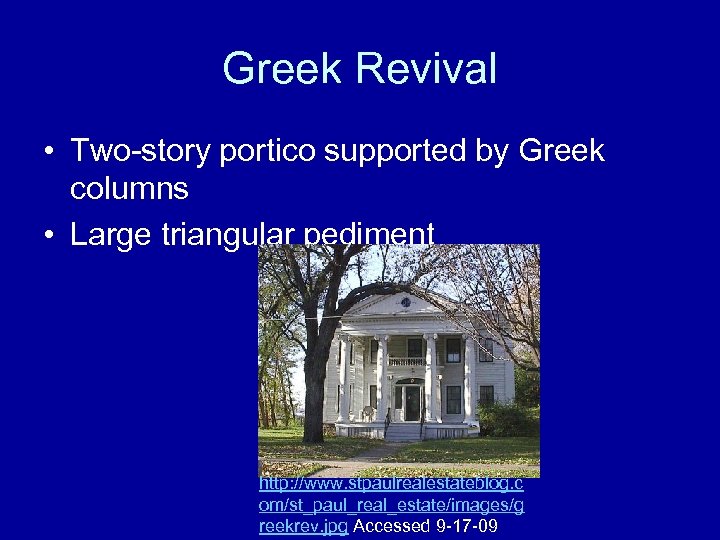 Greek Revival

• Two-story portico supported by Greek columns

• Large triangular pediment

http://www.stpaulrealestateblog.com/st_paul_real_estate/images/greekrev.jpg Accessed 9-17-09